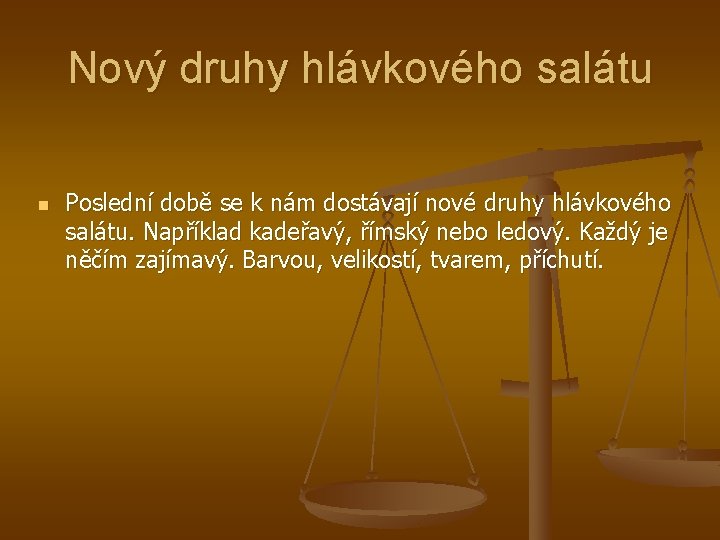 Nový druhy hlávkového salátu

Poslední době se k nám dostávají nové druhy hlávkového salátu. Například kadeřavý, římský nebo ledový. Každý je něčím zajímavý. Barvou, velikostí, tvarem, příchutí.